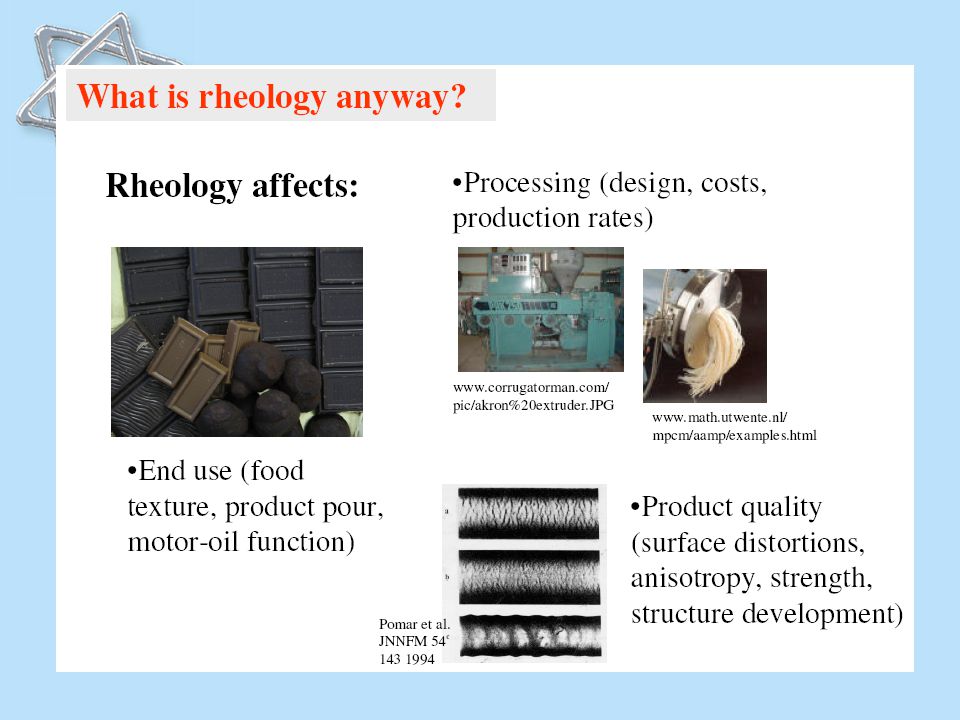 What is rheology anyway?

Rheology affects:

•Processing (design, costs, production rates)

www.corrugatorman.com/pic/akron%20extruder.JPG

www.math.utwente.nl/mpcm/aamp/examples.html

•End use (food texture, product pour, motor-oil function)

a

b

•Product quality (surface distortions, anisotropy, strength, structure development)

Pomar et al. JNNFM 54 143 1994